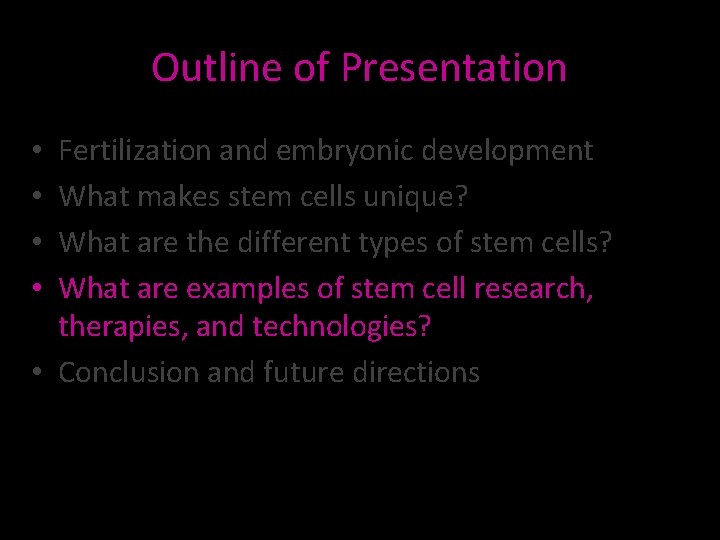 Outline of Presentation

• Fertilization and embryonic development
• What makes stem cells unique?
• What are the different types of stem cells?
• What are examples of stem cell research, therapies, and technologies?
• Conclusion and future directions